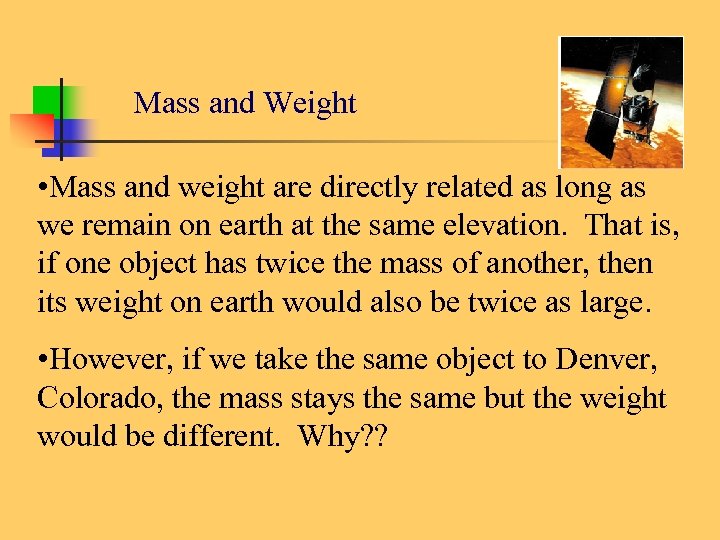 Mass and Weight

•Mass and weight are directly related as long as we remain on earth at the same elevation. That is, if one object has twice the mass of another, then its weight on earth would also be twice as large.

•However, if we take the same object to Denver, Colorado, the mass stays the same but the weight would be different. Why??